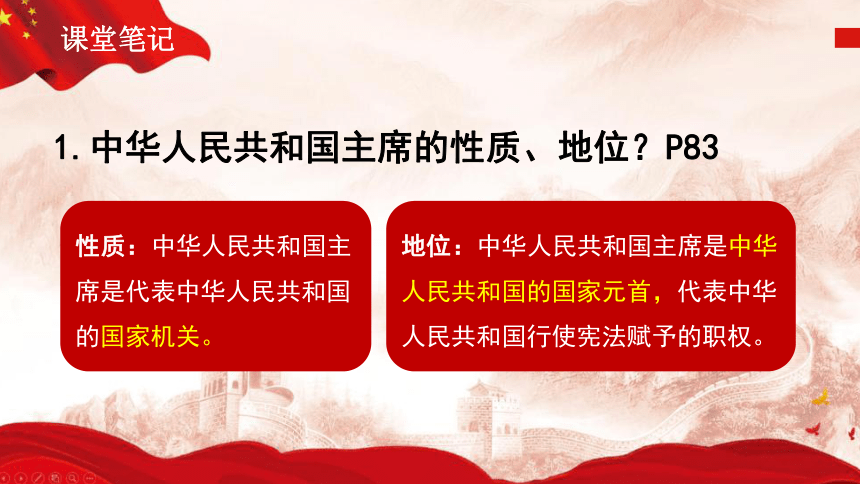 课堂笔记

1. 中华人民共和国主席的性质、地位？P83

性质：中华人民共和国主席是代表中华人民共和国的国家机关。

地位：中华人民共和国主席是中华人民共和国的国家元首，代表中华人民共和国行使宪法赋予的职权。